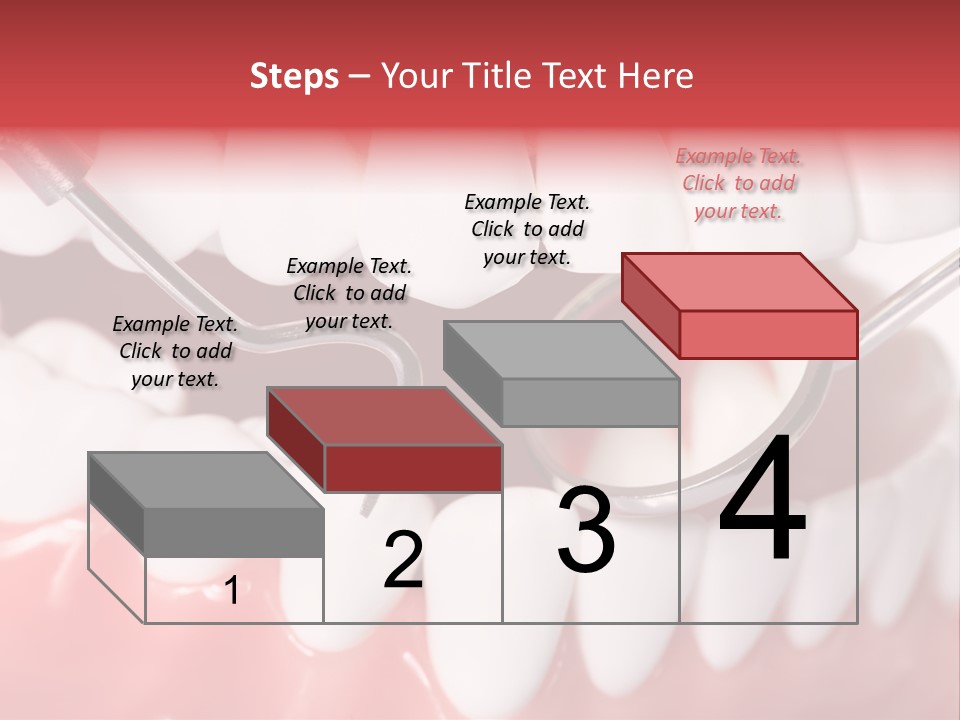 Steps – Your Title Text Here

Example Text. Click to add your text.

Example Text. Click to add your text.

Example Text. Click to add your text.

Example Text. Click to add your text.

1

2

3

4